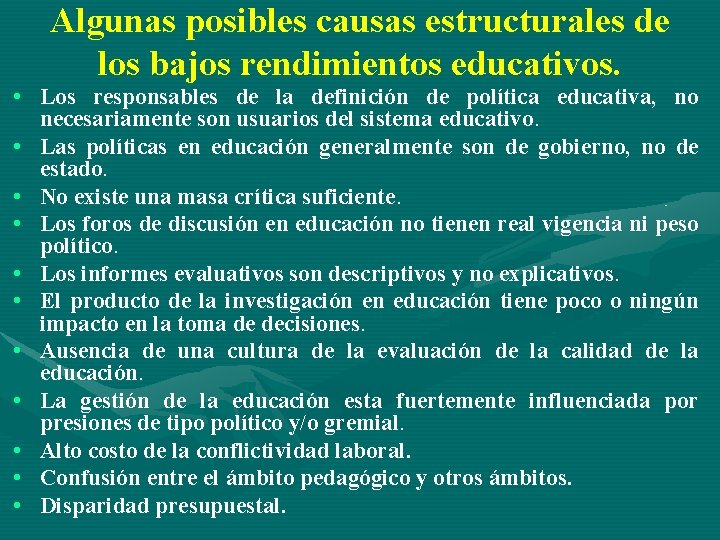 Algunas posibles causas estructurales de los bajos rendimientos educativos.

• Los responsables de la definición de política educativa, no necesariamente son usuarios del sistema educativo.
• Las políticas en educación generalmente son de gobierno, no de estado.
• No existe una masa crítica suficiente.
• Los foros de discusión en educación no tienen real vigencia ni peso político.
• Los informes evaluativos son descriptivos y no explicativos.
• El producto de la investigación en educación tiene poco o ningún impacto en la toma de decisiones.
• Ausencia de una cultura de la evaluación de la calidad de la educación.
• La gestión de la educación esta fuertemente influenciada por presiones de tipo político y/o gremial.
• Alto costo de la conflictividad laboral.
• Confusión entre el ámbito pedagógico y otros ámbitos.
• Disparidad presupuestal.